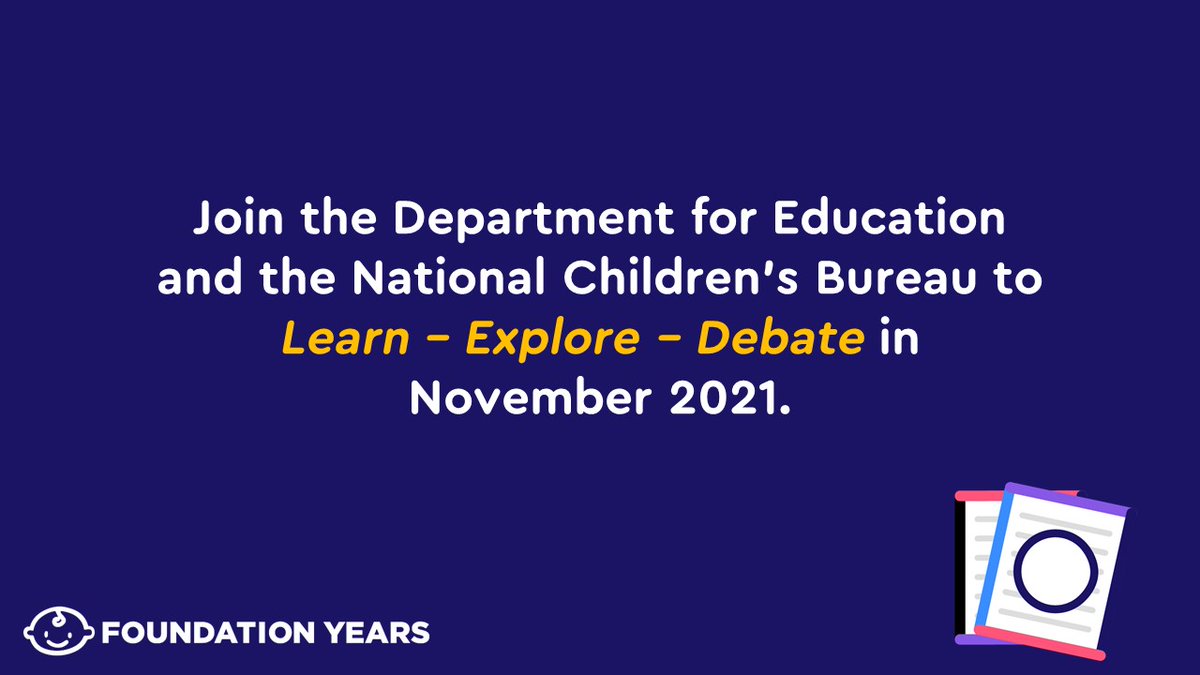 Join the Department for Education and the National Children's Bureau to Learn - Explore - Debate in November 2021.

FOUNDATION YEARS